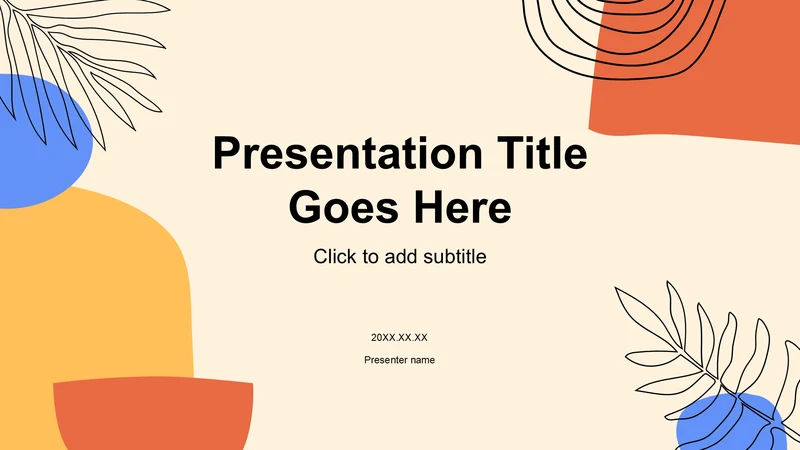 Presentation Title Goes Here

Click to add subtitle

20XX.XX.XX

Presenter name